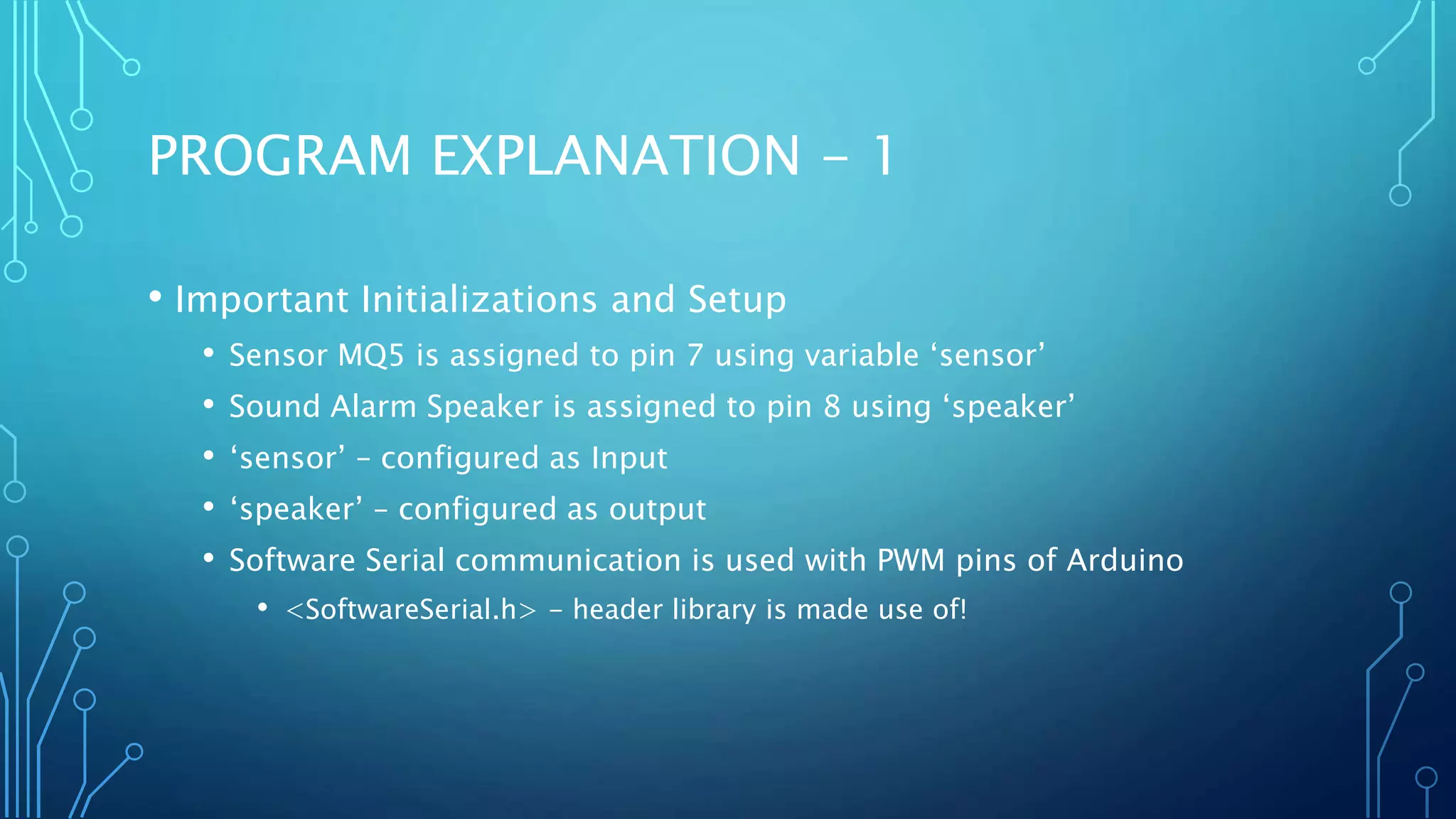 PROGRAM EXPLANATION – 1

• Important Initializations and Setup
  • Sensor MQ5 is assigned to pin 7 using variable ‘sensor’
  • Sound Alarm Speaker is assigned to pin 8 using ‘speaker’
  • ‘sensor’ – configured as Input
  • ‘speaker’ – configured as output
  • Software Serial communication is used with PWM pins of Arduino
    • <SoftwareSerial.h> – header library is made use of!